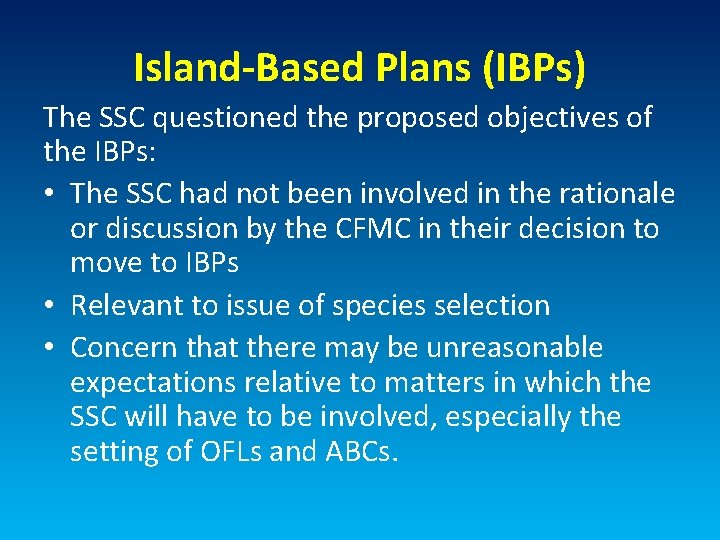 Island-Based Plans (IBPs)

The SSC questioned the proposed objectives of the IBPs:

• The SSC had not been involved in the rationale or discussion by the CFMC in their decision to move to IBPs
• Relevant to issue of species selection
• Concern that there may be unreasonable expectations relative to matters in which the SSC will have to be involved, especially the setting of OFLs and ABCs.